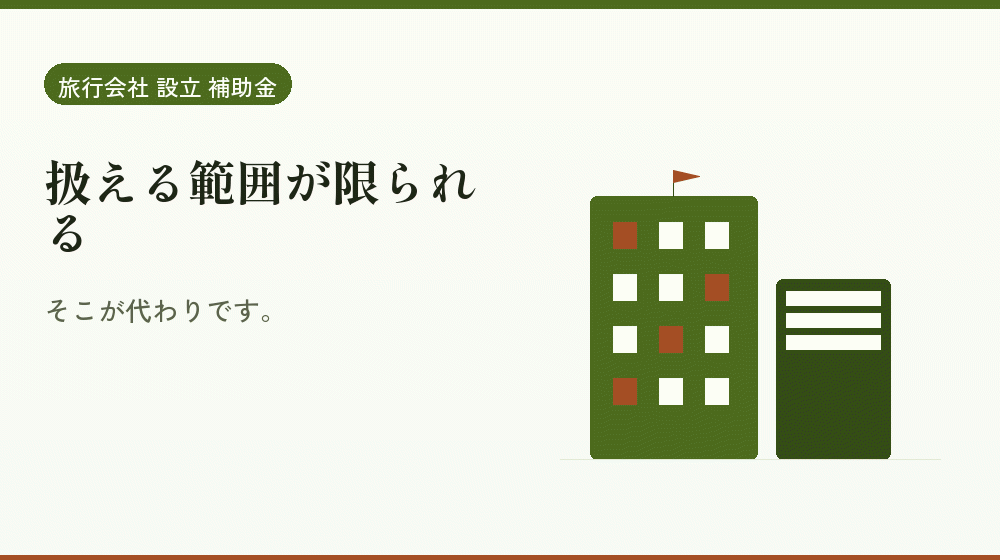 旅行会社 設立 補助金

扱える範囲が限られる

そこが代わりです。